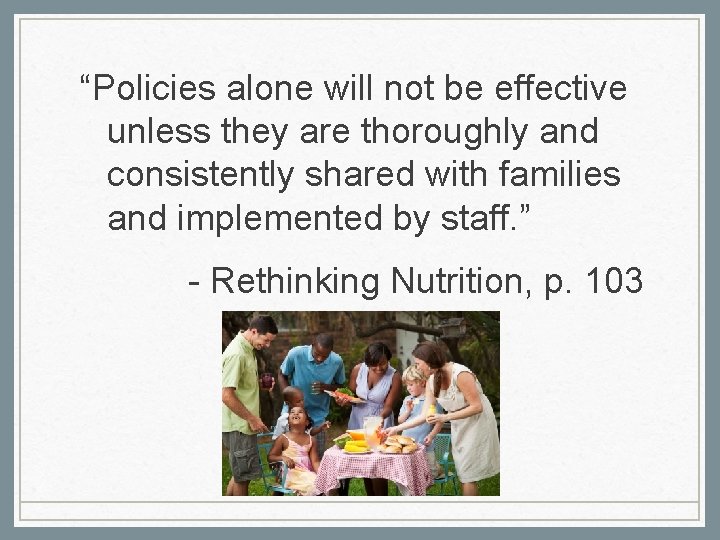 “Policies alone will not be effective unless they are thoroughly and consistently shared with families and implemented by staff.”

- Rethinking Nutrition, p. 103